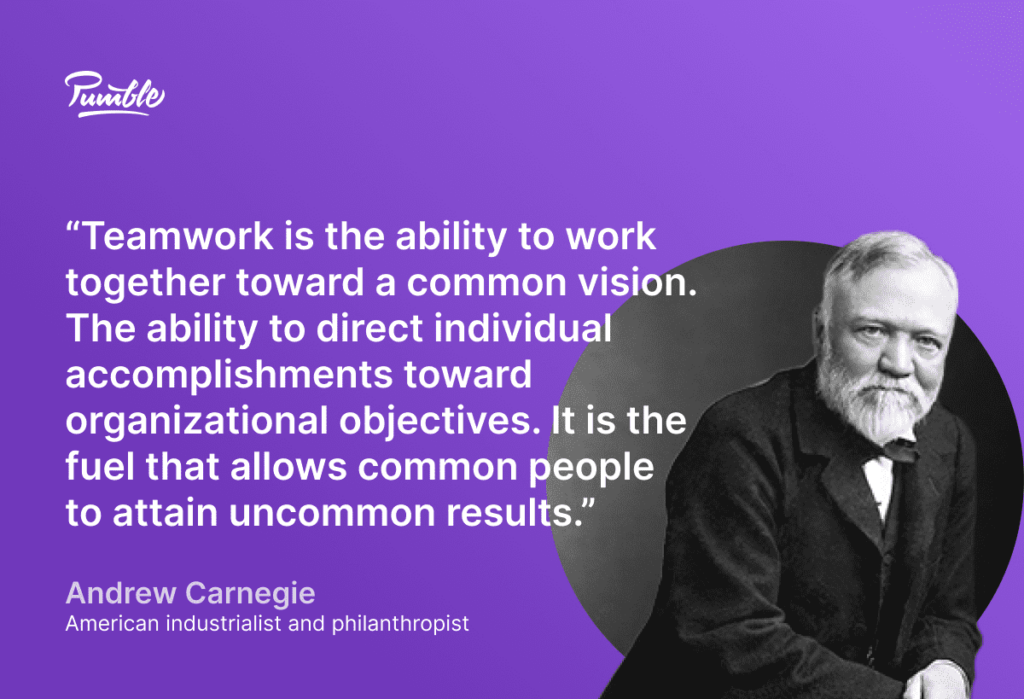 Pumble

“Teamwork is the ability to work together toward a common vision. The ability to direct individual accomplishments toward organizational objectives. It is the fuel that allows common people to attain uncommon results.”

Andrew Carnegie
American industrialist and philanthropist